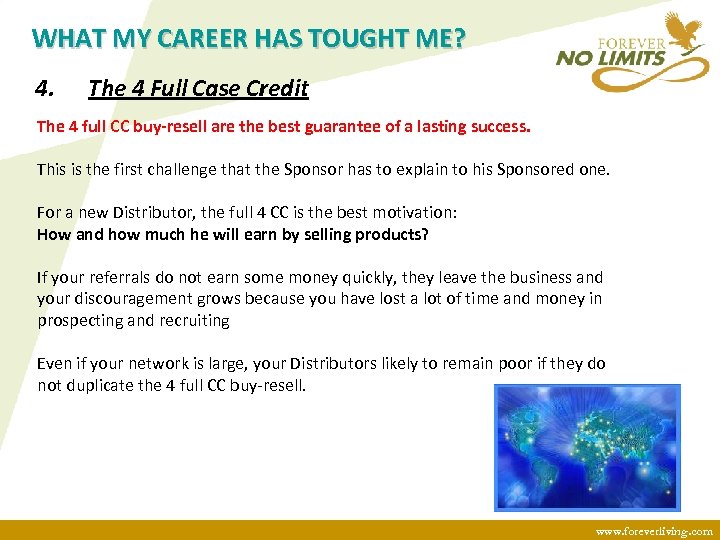 WHAT MY CAREER HAS TOUGHT ME?

FOREVER NO LIMITS

4. The 4 Full Case Credit

The 4 full CC buy-resell are the best guarantee of a lasting success.

This is the first challenge that the Sponsor has to explain to his Sponsored one.

For a new Distributor, the full 4 CC is the best motivation:
How and how much he will earn by selling products?

If your referrals do not earn some money quickly, they leave the business and your discouragement grows because you have lost a lot of time and money in prospecting and recruiting

Even if your network is large, your Distributors likely to remain poor if they do not duplicate the 4 full CC buy-resell.

www.foreverliving.com